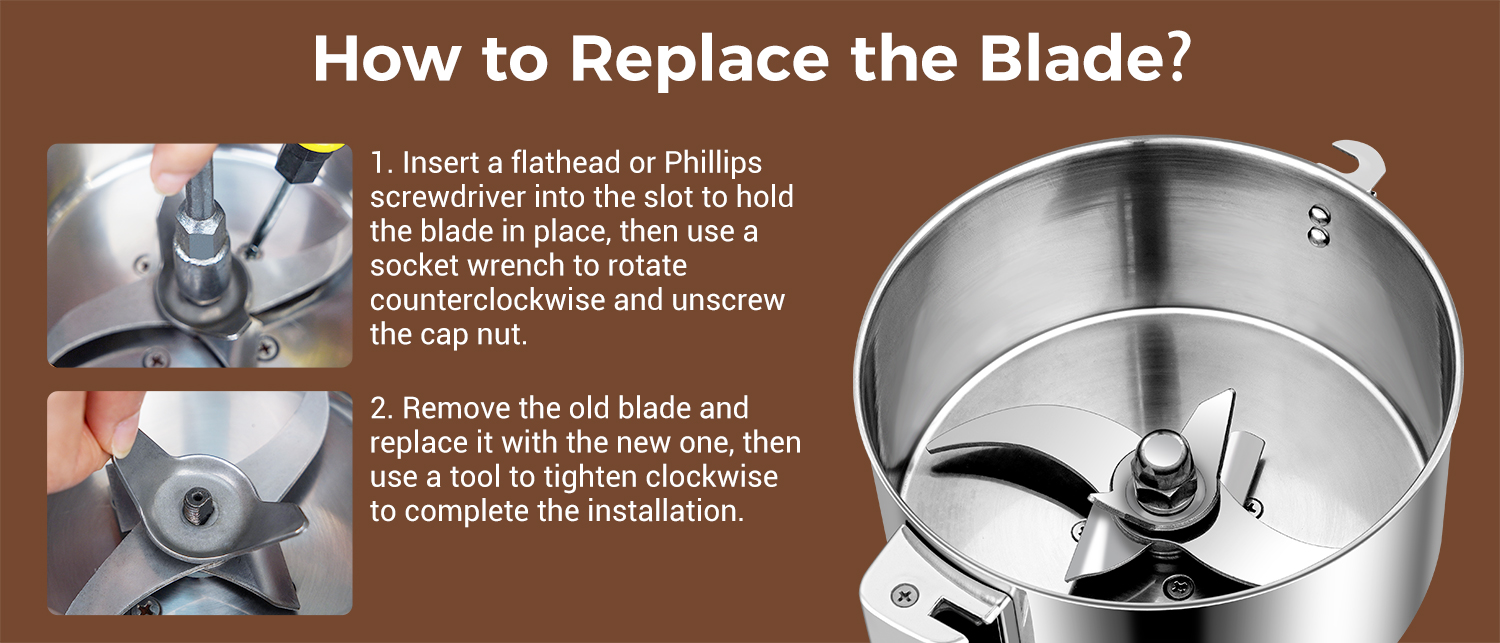 How to Replace the Blade?

1. Insert a flathead or Phillips screwdriver into the slot to hold the blade in place, then use a socket wrench to rotate counterclockwise and unscrew the cap nut.

2. Remove the old blade and replace it with the new one, then use a tool to tighten clockwise to complete the installation.